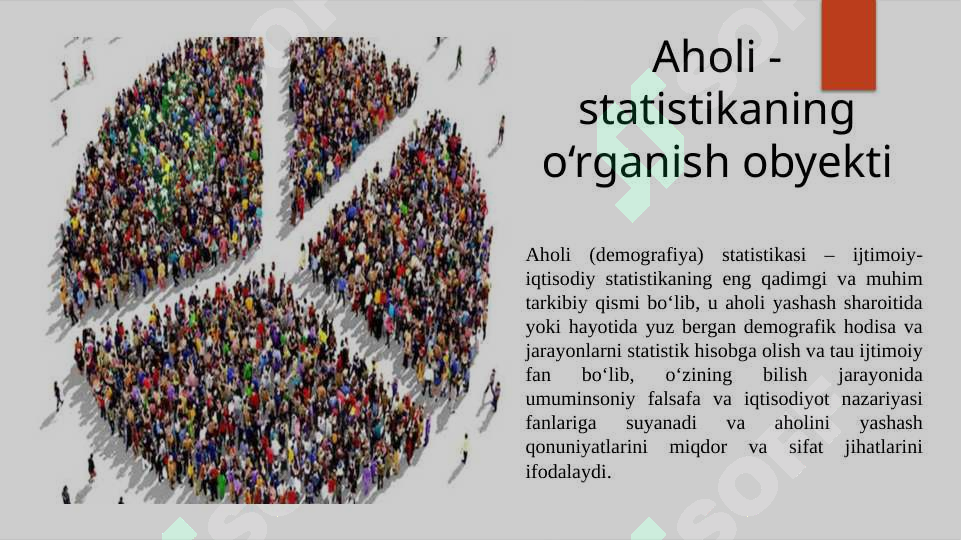 Aholi - statistikaning o‘rganish obyekti

Aholi (demografiya) statistikasi – ijtimoiy-iqtisodiy statistikaning eng qadimgi va muhim tarkibiy qismi bo‘lib, u aholi yashash sharoitida yoki hayotida yuz bergan demografik hodisa va jarayonlarni statistik hisobga olish va tau ijtimoiy fan bo‘lib, o‘zining bilish jarayonida umuminsoniy falsafa va iqtisodiyot nazariyasi fanlariga suyanadi va aholini yashash qonuniyatlarini miqdor va sifat jihatlarini ifodalaydi.